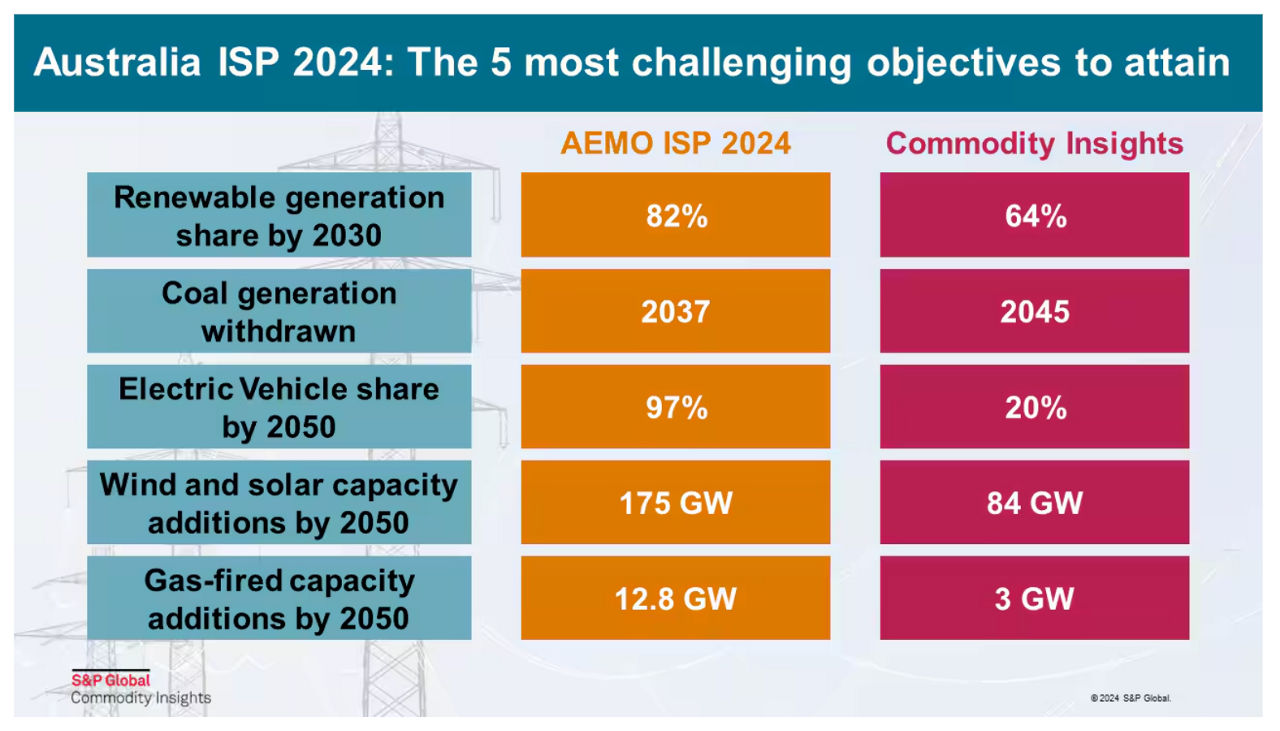 Australia ISP 2024: The 5 most challenging objectives to attain

| | AEMO ISP 2024 | Commodity Insights |
|---|---|---|
| Renewable generation share by 2030 | 82% | 64% |
| Coal generation withdrawn | 2037 | 2045 |
| Electric Vehicle share by 2050 | 97% | 20% |
| Wind and solar capacity additions by 2050 | 175 GW | 84 GW |
| Gas-fired capacity additions by 2050 | 12.8 GW | 3 GW |

S&P Global
Commodity Insights

© 2024 S&P Global.